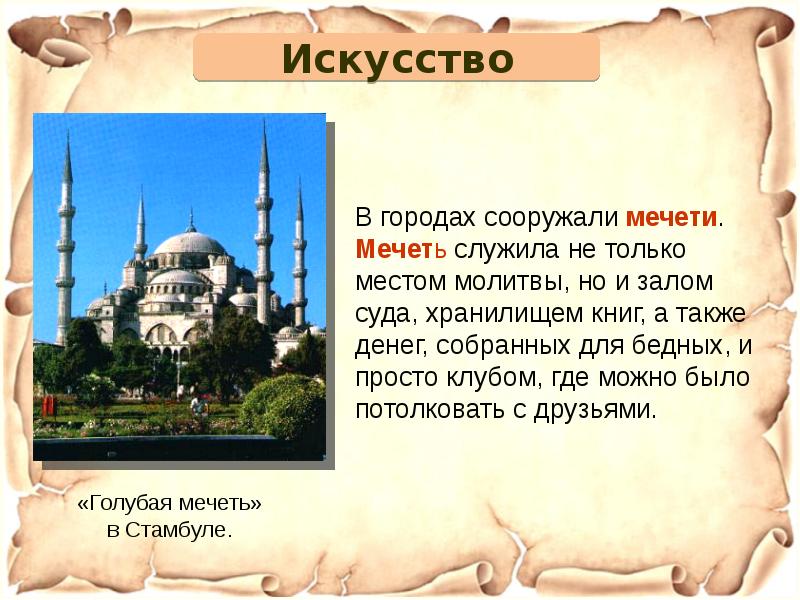 Искусство

В городах сооружали мечети. Мечеть служила не только местом молитвы, но и залом суда, хранилищем книг, а также денег, собранных для бедных, и просто клубом, где можно было потолковать с друзьями.

«Голубая мечеть» в Стамбуле.